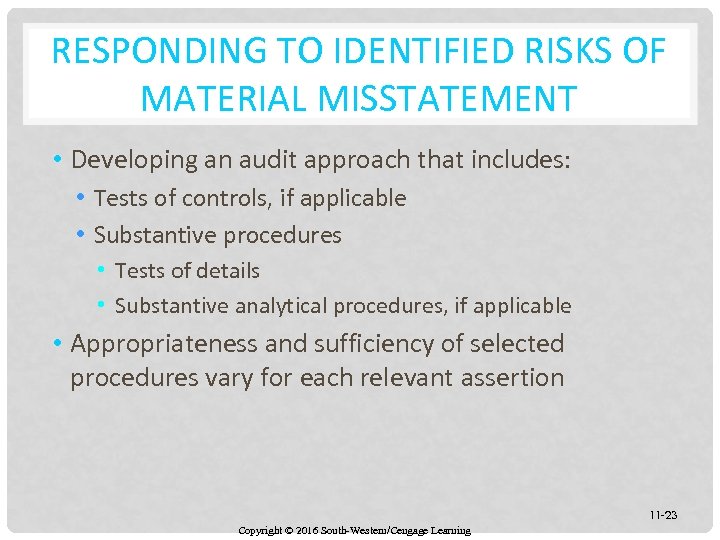 RESPONDING TO IDENTIFIED RISKS OF MATERIAL MISSTATEMENT

• Developing an audit approach that includes:
 • Tests of controls, if applicable
 • Substantive procedures
  • Tests of details
  • Substantive analytical procedures, if applicable
• Appropriateness and sufficiency of selected procedures vary for each relevant assertion

11-23

Copyright © 2016 South-Western/Cengage Learning